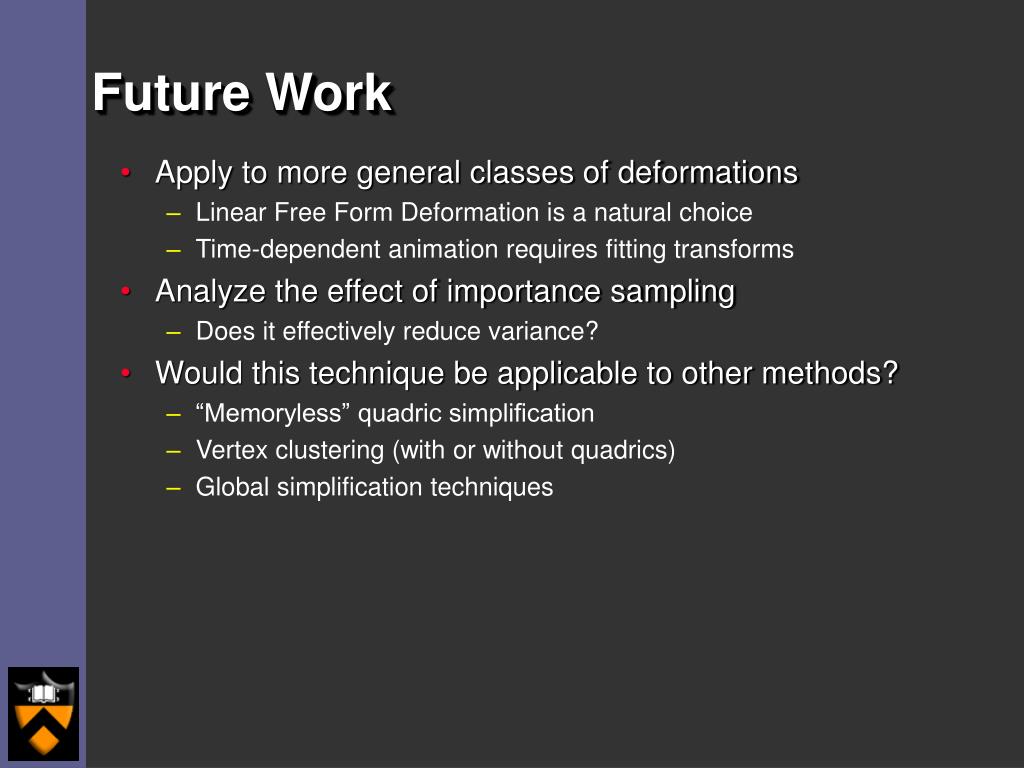 Future Work

• Apply to more general classes of deformations
– Linear Free Form Deformation is a natural choice
– Time-dependent animation requires fitting transforms
• Analyze the effect of importance sampling
– Does it effectively reduce variance?
• Would this technique be applicable to other methods?
– “Memoryless” quadric simplification
– Vertex clustering (with or without quadrics)
– Global simplification techniques